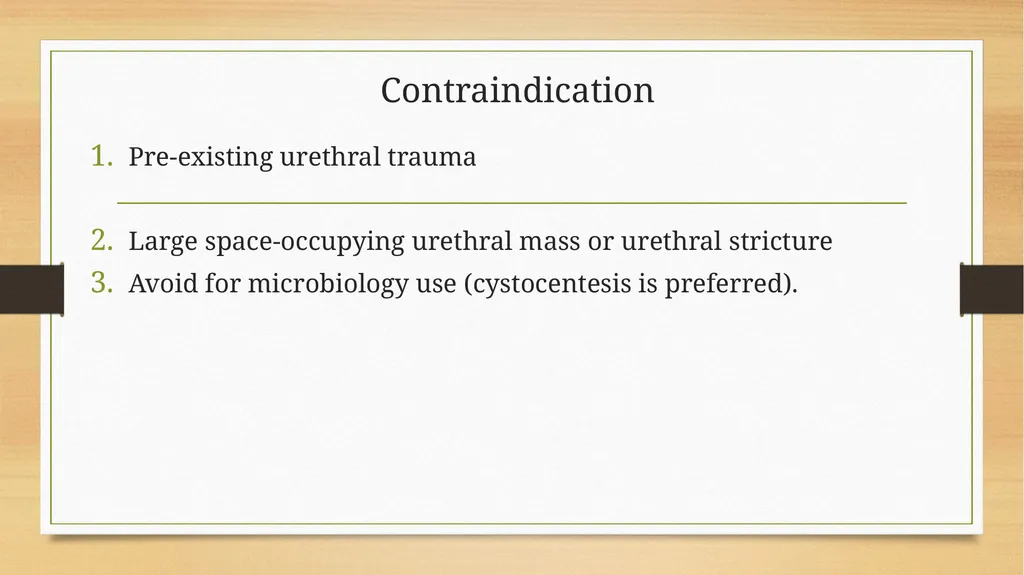 Contraindication

1. Pre-existing urethral trauma

2. Large space-occupying urethral mass or urethral stricture
3. Avoid for microbiology use (cystocentesis is preferred).